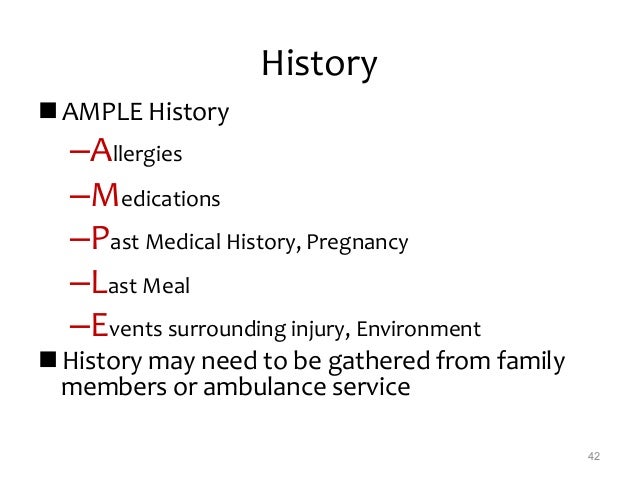 History

■ AMPLE History

–Allergies

–Medications

–Past Medical History, Pregnancy

–Last Meal

–Events surrounding injury, Environment

■ History may need to be gathered from family members or ambulance service

42